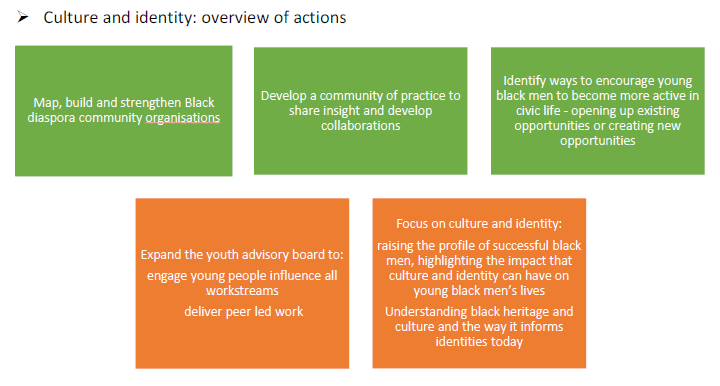 ➢ Culture and identity: overview of actions

Map, build and strengthen Black diaspora community organisations

Develop a community of practice to share insight and develop collaborations

Identify ways to encourage young black men to become more active in civic life - opening up existing opportunities or creating new opportunities

Expand the youth advisory board to:

engage young people influence all workstreams

deliver peer led work

Focus on culture and identity:

raising the profile of successful black men, highlighting the impact that culture and identity can have on young black men's lives

Understanding black heritage and culture and the way it informs identities today